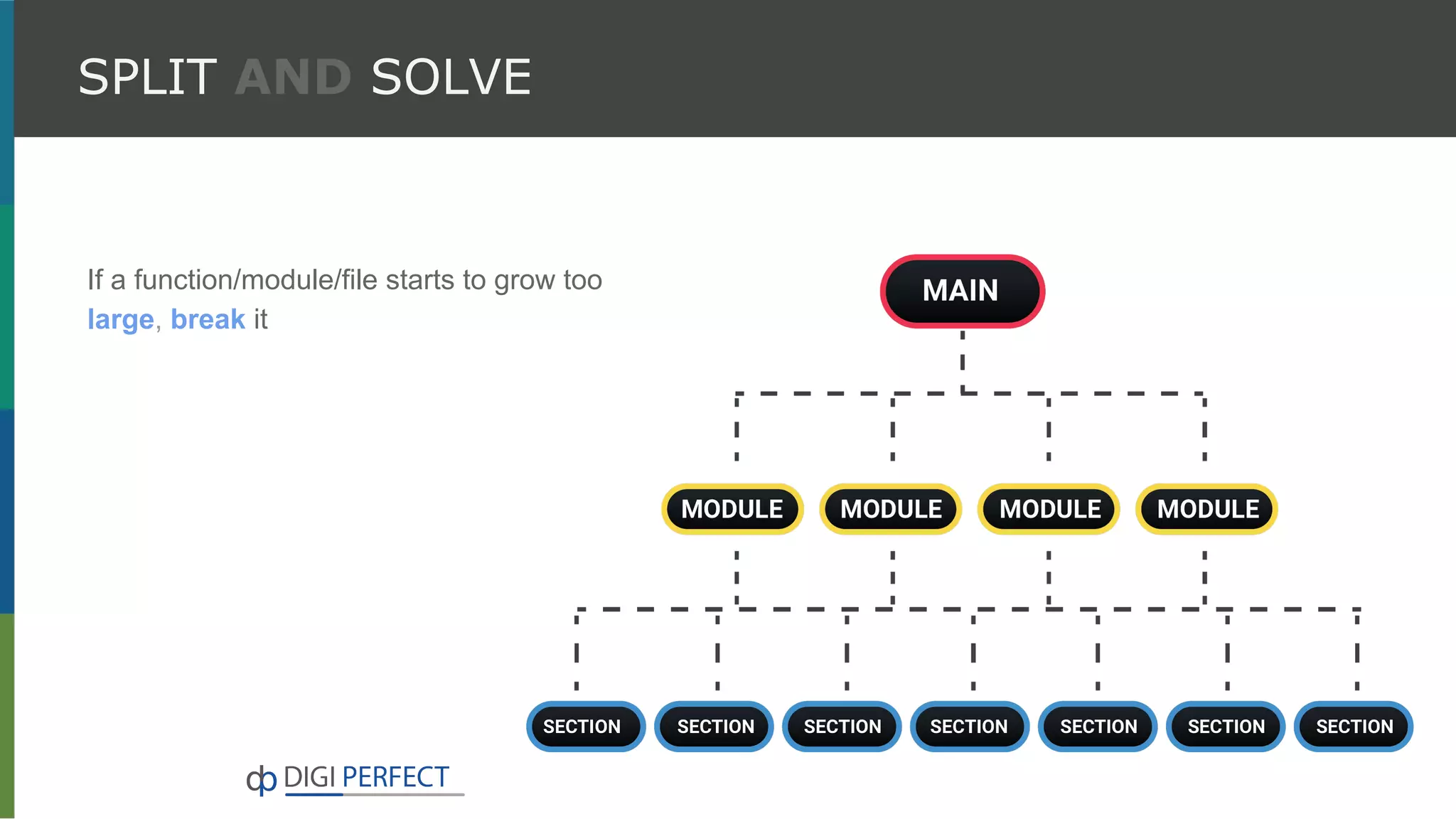 SPLIT AND SOLVE

If a function/module/file starts to grow too large, break it

MAIN

MODULE MODULE MODULE MODULE

SECTION SECTION SECTION SECTION SECTION SECTION SECTION

dp DIGI PERFECT